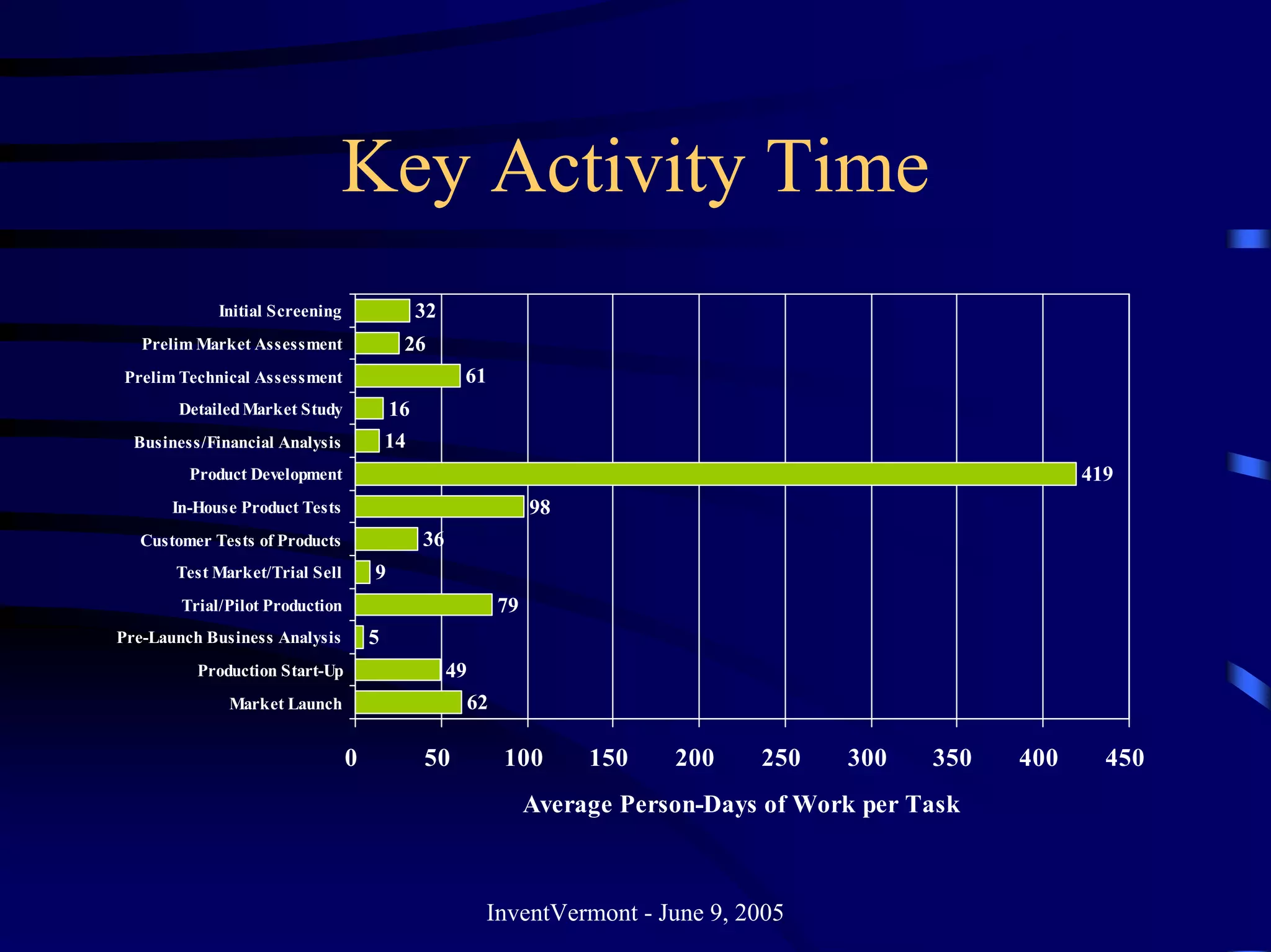 Key Activity Time

Initial Screening 32
Prelim Market Assessment 26
Prelim Technical Assessment 61
Detailed Market Study 16
Business/Financial Analysis 14
Product Development 419
In-House Product Tests 98
Customer Tests of Products 36
Test Market/Trial Sell 9
Trial/Pilot Production 79
Pre-Launch Business Analysis 5
Production Start-Up 49
Market Launch 62

0 50 100 150 200 250 300 350 400 450

Average Person-Days of Work per Task

InventVermont - June 9, 2005